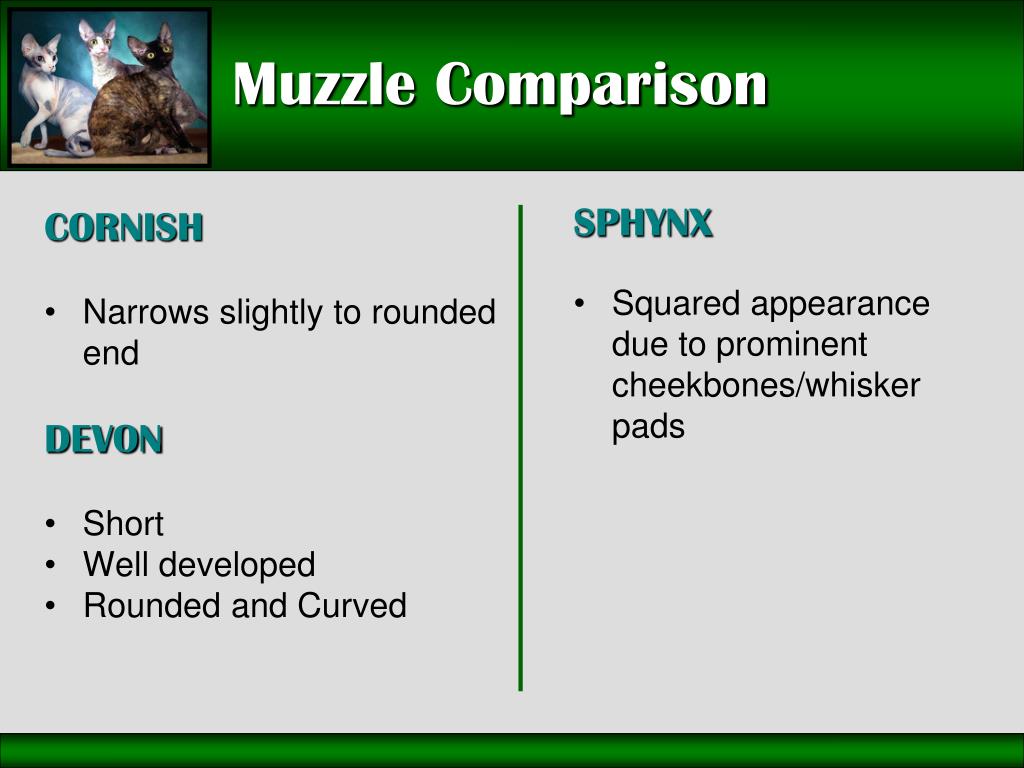 Muzzle Comparison

CORNISH

• Narrows slightly to rounded end

DEVON

• Short
• Well developed
• Rounded and Curved

SPHYNX

• Squared appearance due to prominent cheekbones/whisker pads